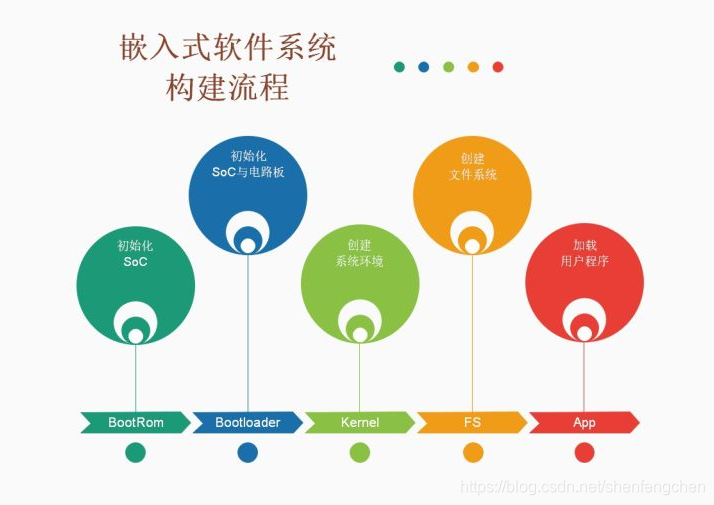 嵌入式软件系统
构建流程

初始化
SoC

初始化
SoC与电路板

创建
系统环境

创建
文件系统

加载
用户程序

BootRom

Bootloader

Kernel

FS

App

https://blog.csdn.net/shenfengchen